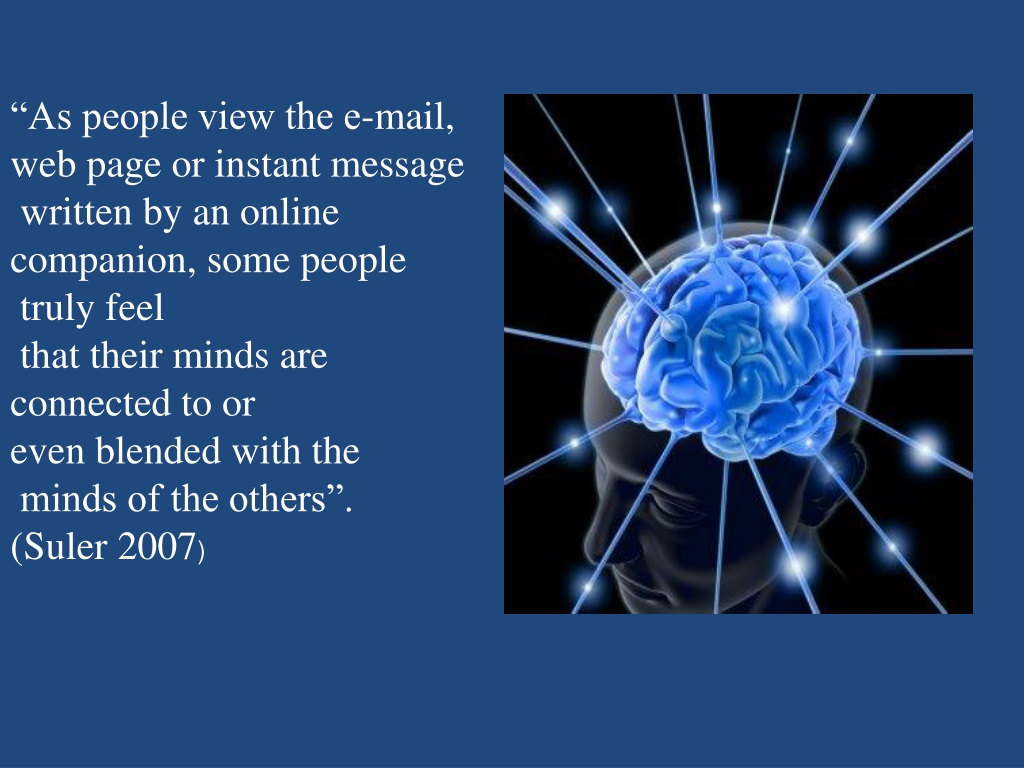 “As people view the e-mail, web page or instant message written by an online companion, some people truly feel that their minds are connected to or even blended with the minds of the others”. (Suler 2007)